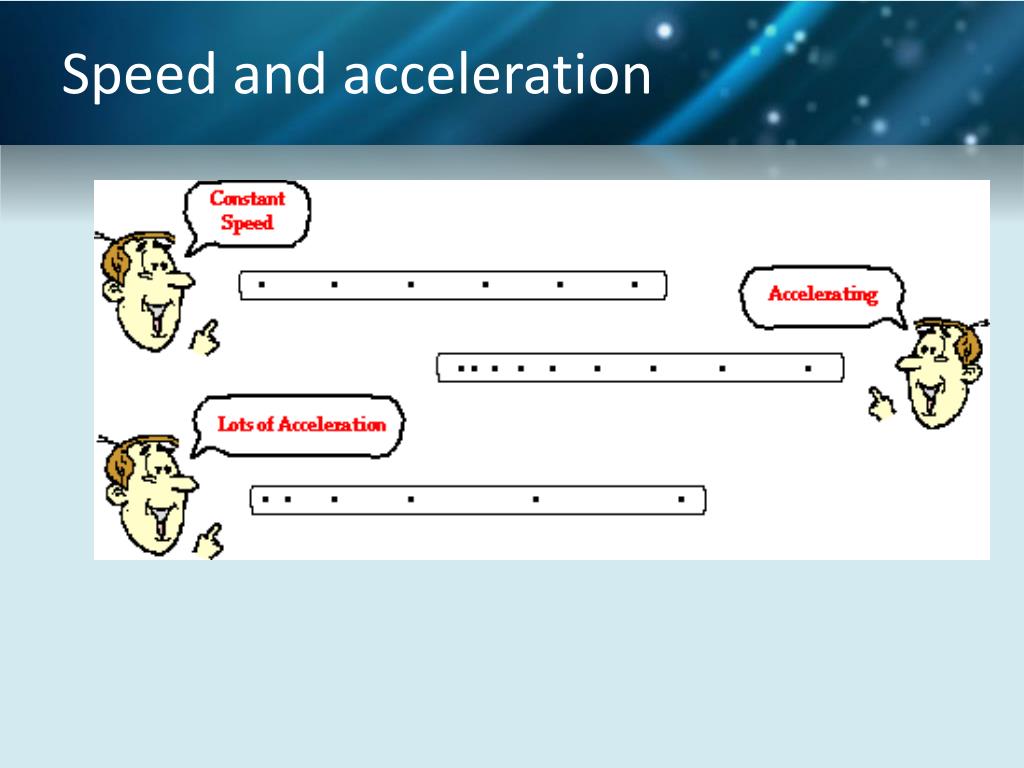 Speed and acceleration

Constant Speed

Accelerating

Lots of Acceleration